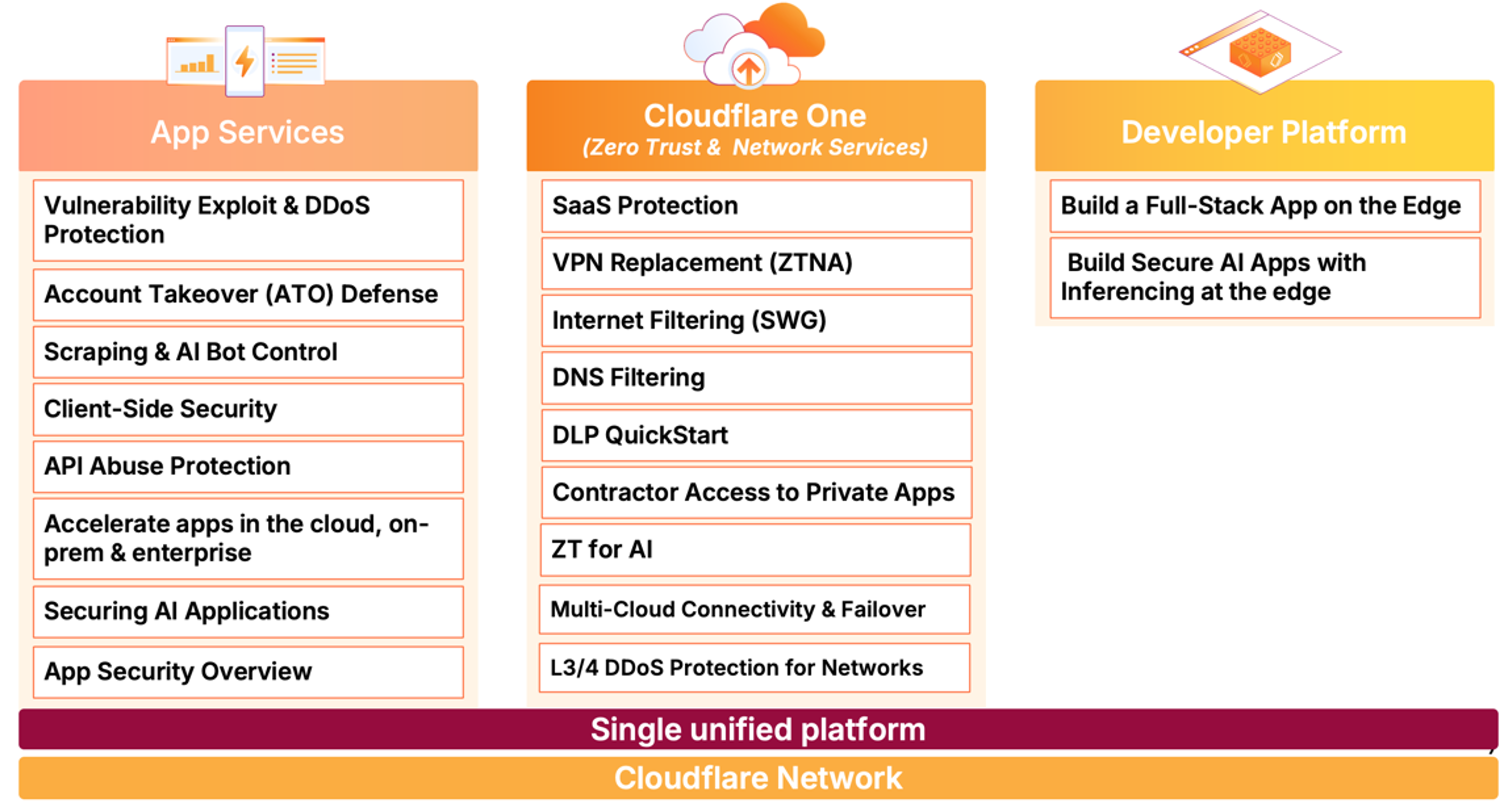 App Services

Vulnerability Exploit & DDoS Protection

Account Takeover (ATO) Defense

Scraping & AI Bot Control

Client-Side Security

API Abuse Protection

Accelerate apps in the cloud, on-prem & enterprise

Securing AI Applications

App Security Overview

Cloudflare One
(Zero Trust & Network Services)

SaaS Protection

VPN Replacement (ZTNA)

Internet Filtering (SWG)

DNS Filtering

DLP QuickStart

Contractor Access to Private Apps

ZT for AI

Multi-Cloud Connectivity & Failover

L3/4 DDoS Protection for Networks

Developer Platform

Build a Full-Stack App on the Edge

Build Secure AI Apps with Inferencing at the edge

Single unified platform

Cloudflare Network